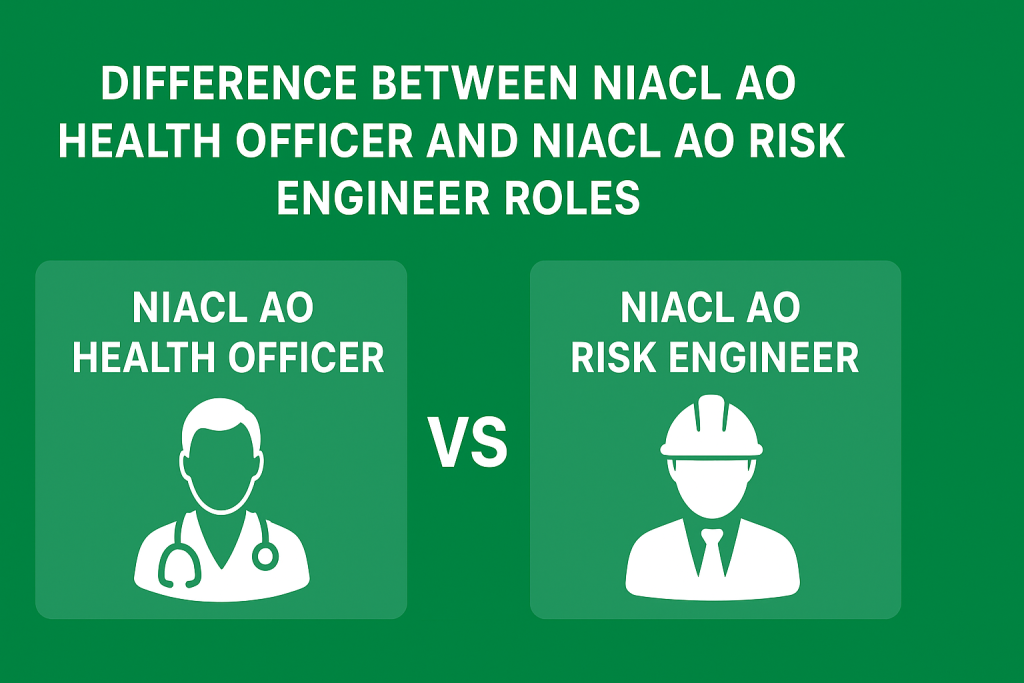 DIFFERENCE BETWEEN NIACL AO HEALTH OFFICER AND NIACL AO RISK ENGINEER ROLES

NIACL AO HEALTH OFFICER

VS

NIACL AO RISK ENGINEER